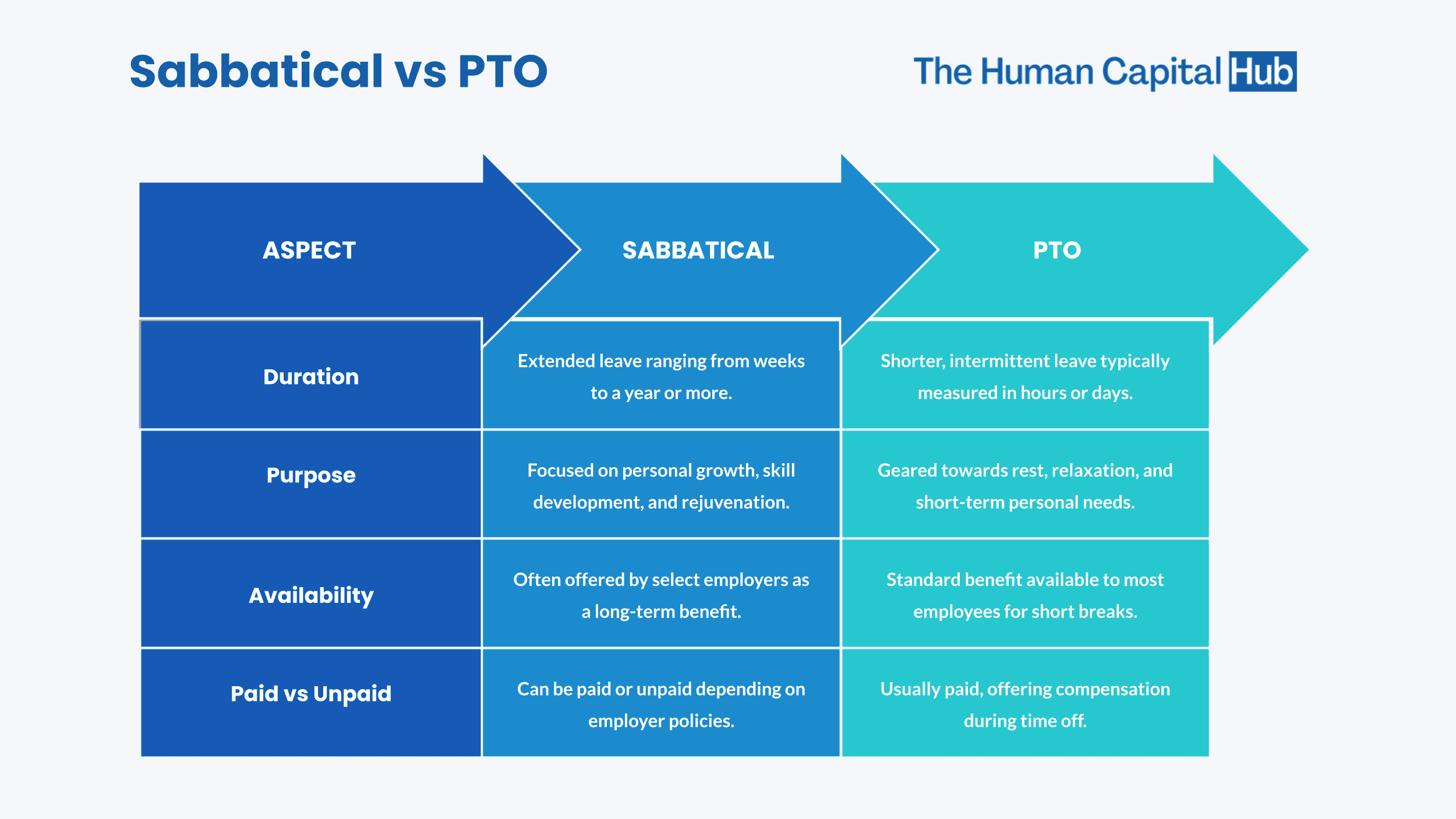 Sabbatical vs PTO

The Human Capital Hub

| ASPECT | SABBATICAL | PTO |
|---|---|---|
| Duration | Extended leave ranging from weeks to a year or more. | Shorter, intermittent leave typically measured in hours or days. |
| Purpose | Focused on personal growth, skill development, and rejuvenation. | Geared towards rest, relaxation, and short-term personal needs. |
| Availability | Often offered by select employers as a long-term benefit. | Standard benefit available to most employees for short breaks. |
| Paid vs Unpaid | Can be paid or unpaid depending on employer policies. | Usually paid, offering compensation during time off. |